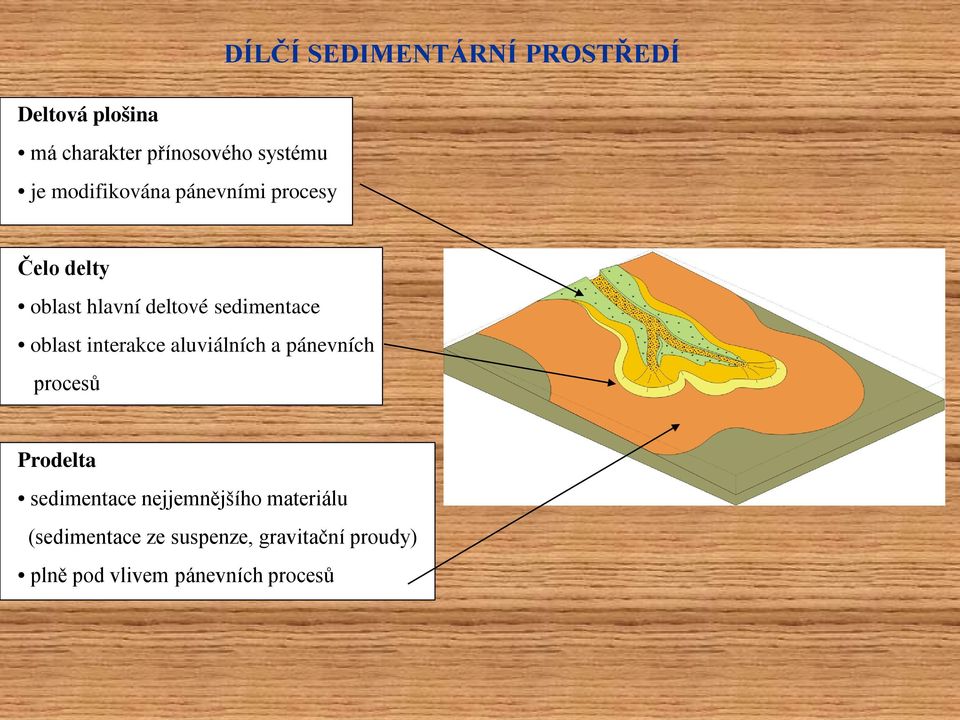 DÍLČÍ SEDIMENTÁRNÍ PROSTŘEDÍ

Deltová plošina
• má charakter přínosového systému
• je modifikována pánevními procesy

Čelo delty
• oblast hlavní deltové sedimentace
• oblast interakce aluviálních a pánevních procesů

Prodelta
• sedimentace nejjemnějšího materiálu (sedimentace ze suspenze, gravitační proudy)
• plně pod vlivem pánevních procesů